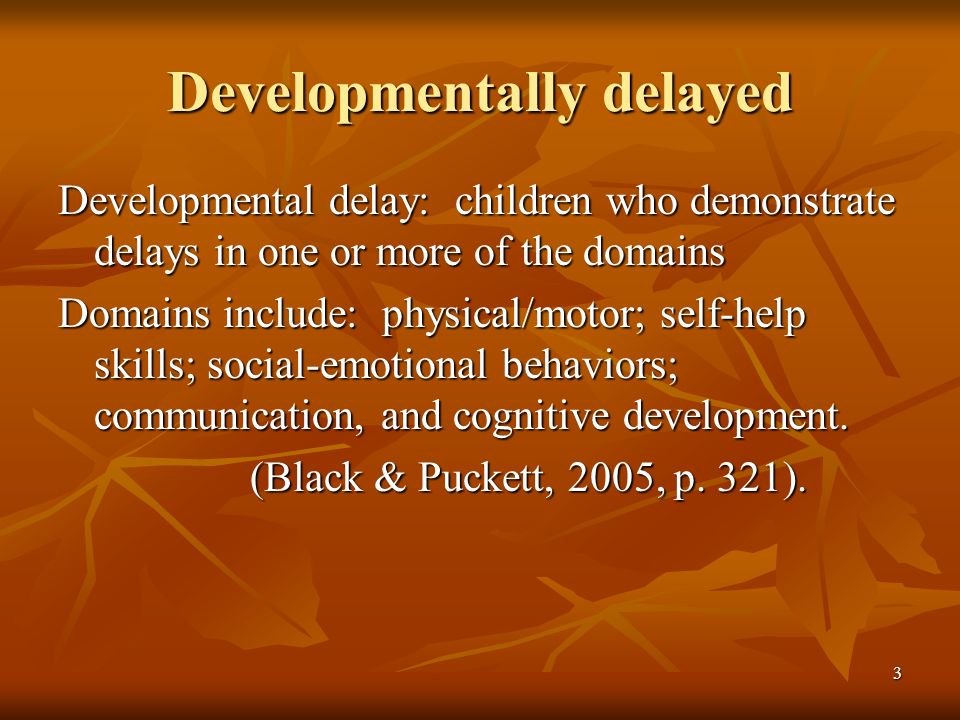 Developmentally delayed

Developmental delay: children who demonstrate delays in one or more of the domains

Domains include: physical/motor; self-help skills; social-emotional behaviors; communication, and cognitive development.

(Black & Puckett, 2005, p. 321).

3